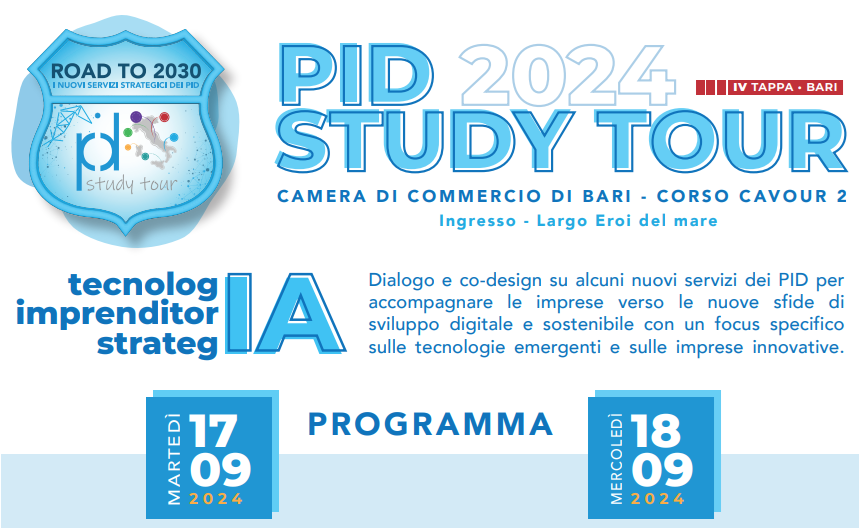 ROAD TO 2030
I NUOVI SERVIZI STRATEGICI DEI PID

pid
study tour

PID 2024
STUDY TOUR
IV TAPPA • BARI

CAMERA DI COMMERCIO DI BARI - CORSO CAVOUR 2
Ingresso - Largo Eroi del mare

tecnolog
imprenditor
strateg
IA

Dialogo e co-design su alcuni nuovi servizi dei PID per accompagnare le imprese verso le nuove sfide di sviluppo digitale e sostenibile con un focus specifico sulle tecnologie emergenti e sulle imprese innovative.

MARTEDÌ
17
09
2024

PROGRAMMA

MERCOLEDÌ
18
09
2024